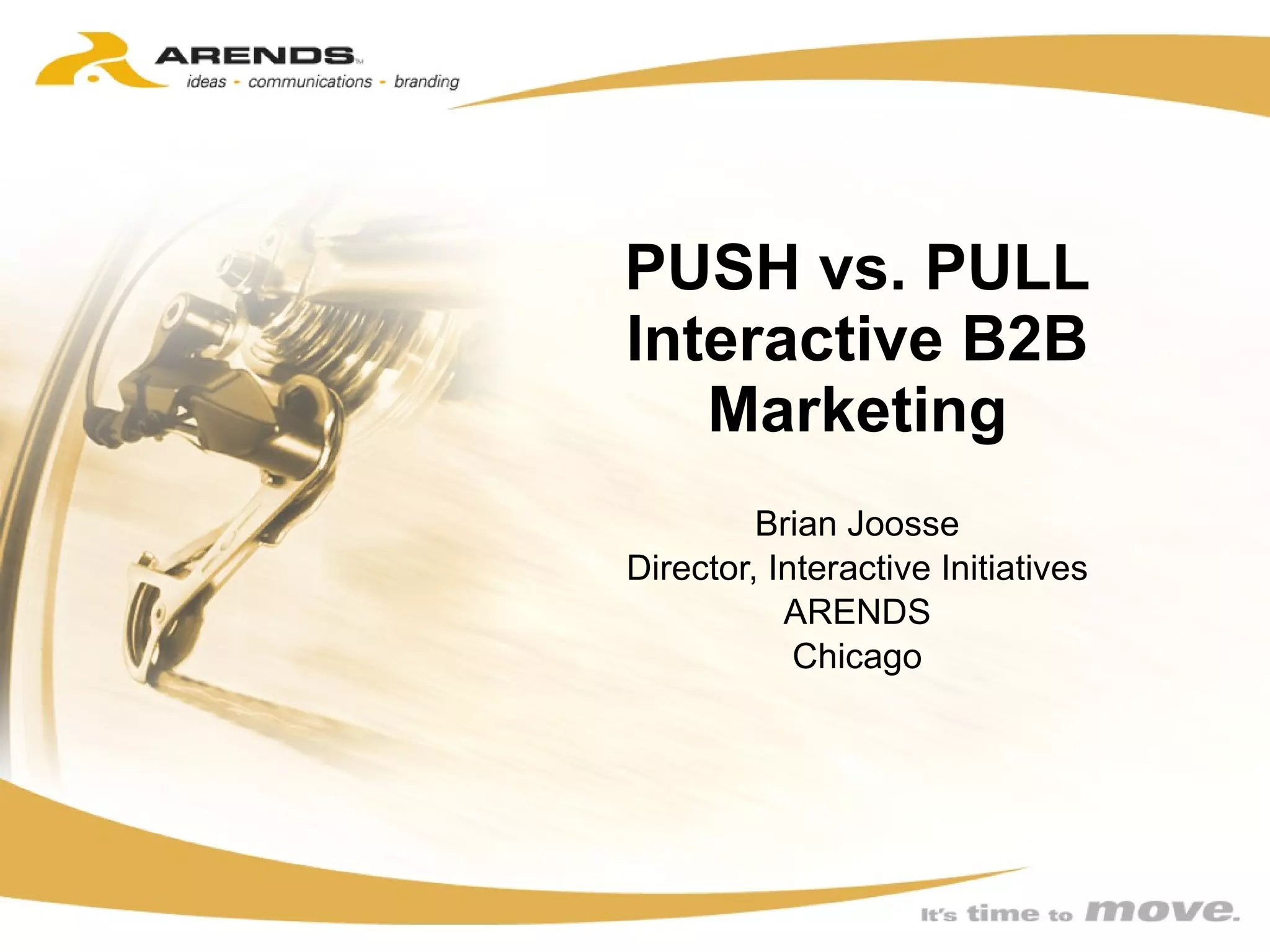 ARENDS™
ideas - communications - branding

PUSH vs. PULL
Interactive B2B
Marketing

Brian Joosse
Director, Interactive Initiatives
ARENDS
Chicago

It's time to move.